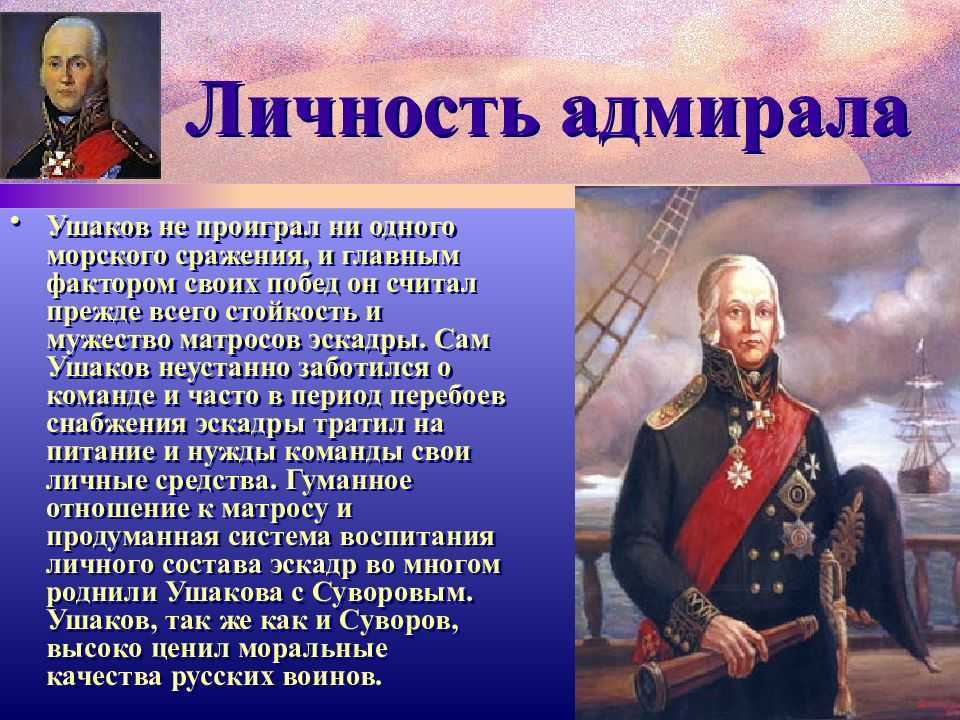 Личность адмирала

• Ушаков не проиграл ни одного морского сражения, и главным фактором своих побед он считал прежде всего стойкость и мужество матросов эскадры. Сам Ушаков неустанно заботился о команде и часто в период перебоев снабжения эскадры тратил на питание и нужды команды свои личные средства. Гуманное отношение к матросу и продуманная система воспитания личного состава эскадр во многом роднили Ушакова с Суворовым. Ушаков, так же как и Суворов, высоко ценил моральные качества русских воинов.